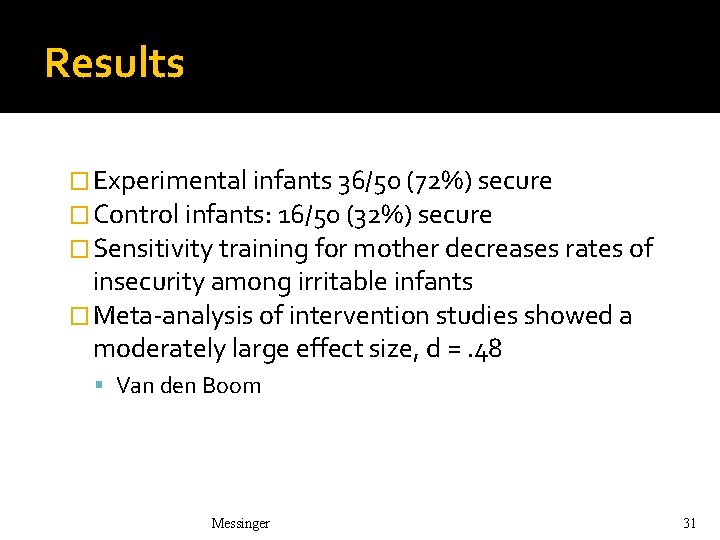 Results

Experimental infants 36/50 (72%) secure

Control infants: 16/50 (32%) secure

Sensitivity training for mother decreases rates of insecurity among irritable infants

Meta-analysis of intervention studies showed a moderately large effect size, d = .48

Van den Boom

Messinger

31